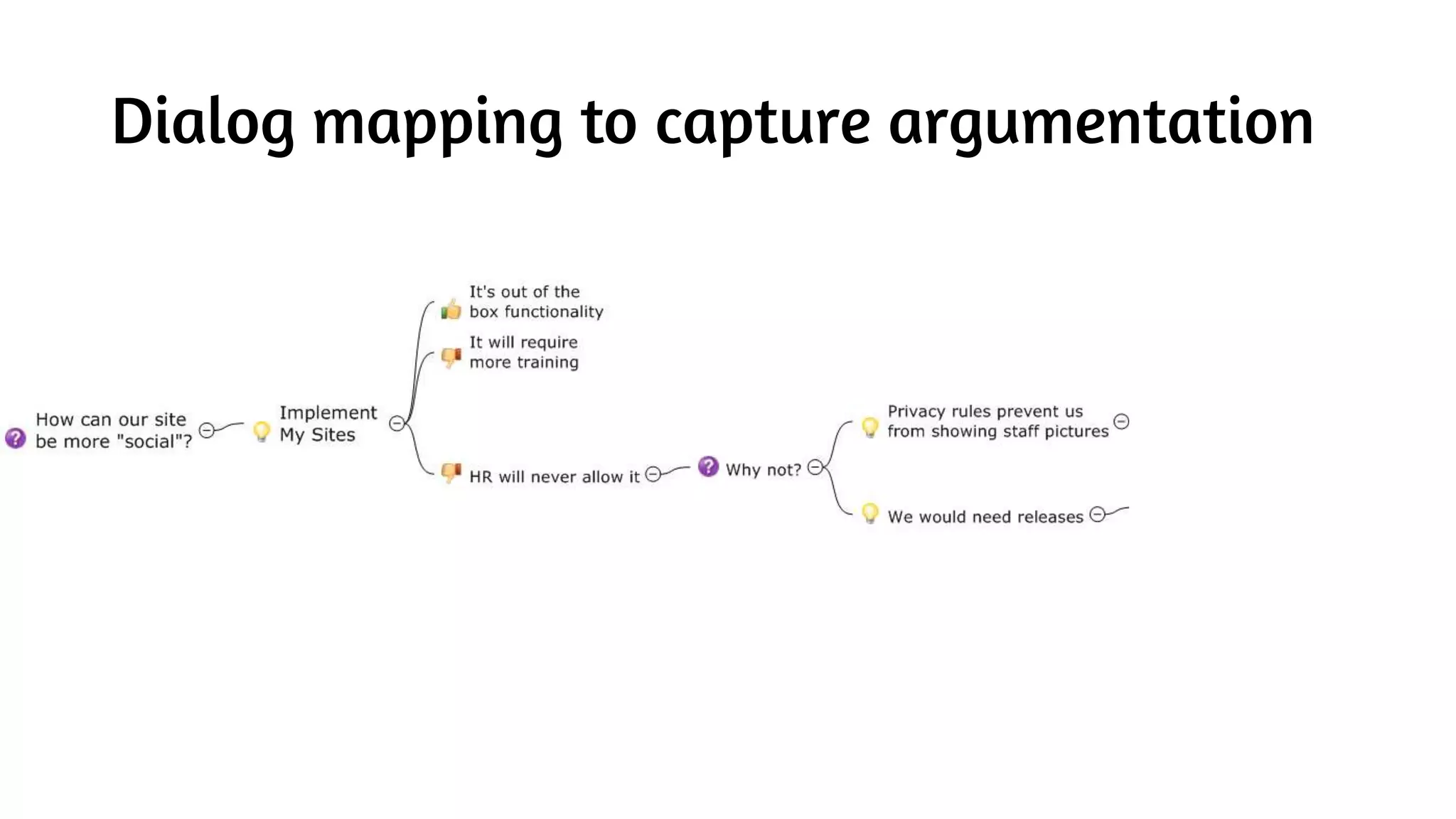 Dialog mapping to capture argumentation

How can our site be more "social"?

Implement My Sites

It's out of the box functionality

It will require more training

HR will never allow it

Why not?

Privacy rules prevent us from showing staff pictures

We would need releases